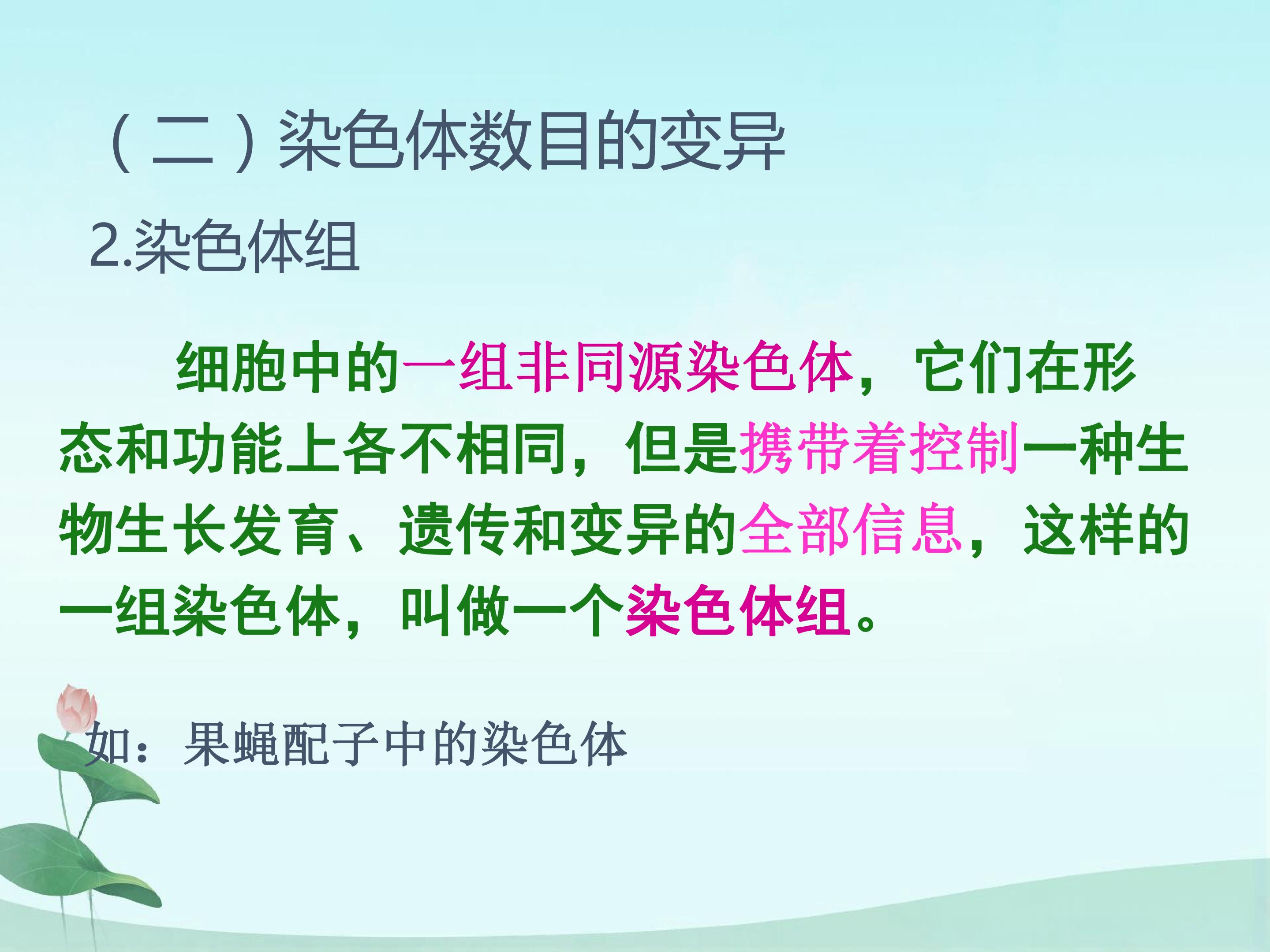 （二）染色体数目的变异

2.染色体组

细胞中的一组非同源染色体，它们在形态和功能上各不相同，但是携带着控制一种生物生长发育、遗传和变异的全部信息，这样的一组染色体，叫做一个染色体组。

如：果蝇配子中的染色体